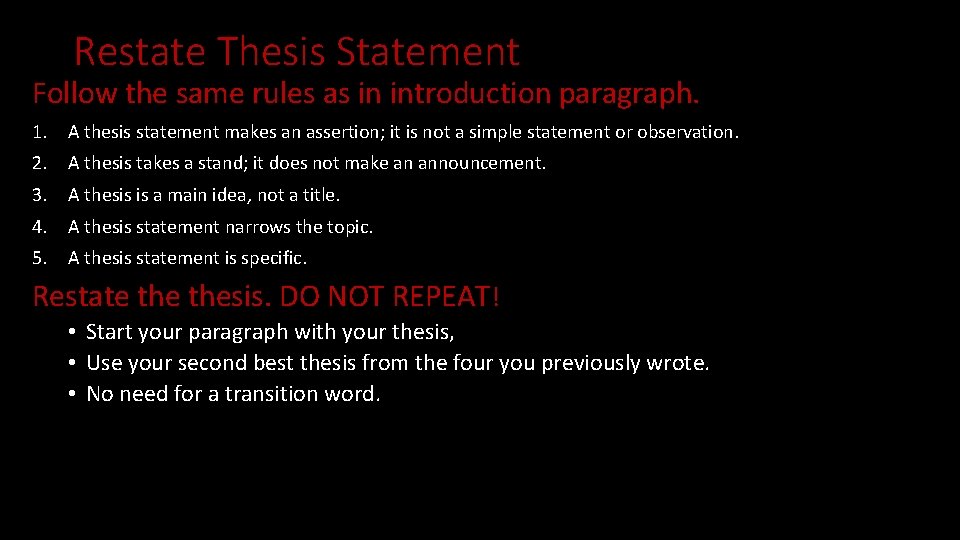 Restate Thesis Statement

Follow the same rules as in introduction paragraph.

1. A thesis statement makes an assertion; it is not a simple statement or observation.
2. A thesis takes a stand; it does not make an announcement.
3. A thesis is a main idea, not a title.
4. A thesis statement narrows the topic.
5. A thesis statement is specific.

Restate the thesis. DO NOT REPEAT!

• Start your paragraph with your thesis,
• Use your second best thesis from the four you previously wrote.
• No need for a transition word.